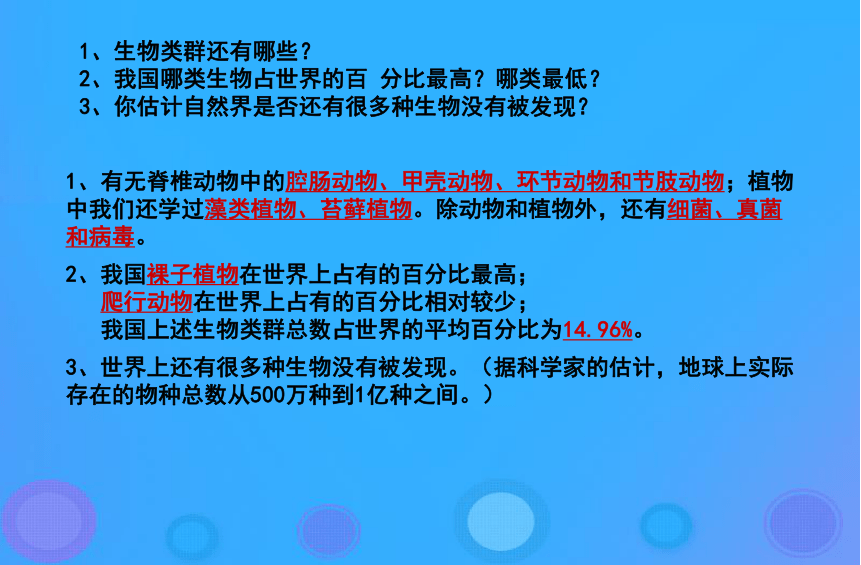 1、生物类群还有哪些？
2、我国哪类生物占世界的百 分比最高？哪类最低？
3、你估计自然界是否还有很多种生物没有被发现？

1、有无脊椎动物中的腔肠动物、甲壳动物、环节动物和节肢动物；植物中我们还学过藻类植物、苔藓植物。除动物和植物外，还有细菌、真菌和病毒。

2、我国裸子植物在世界上占有的百分比最高；
爬行动物在世界上占有的百分比相对较少；
我国上述生物类群总数占世界的平均百分比为14.96%。

3、世界上还有很多种生物没有被发现。（据科学家的估计，地球上实际存在的物种总数从500万种到1亿种之间。）